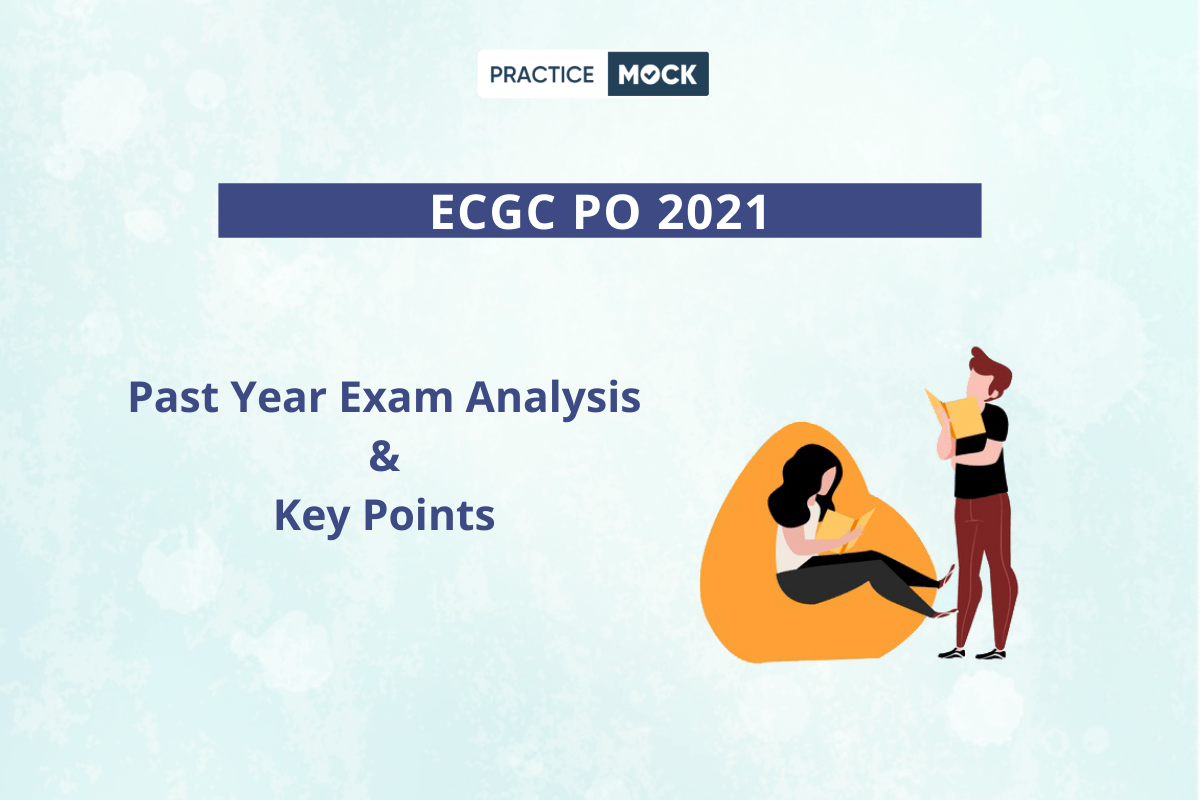 PRACTICE MOCK

ECGC PO 2021

Past Year Exam Analysis
&
Key Points